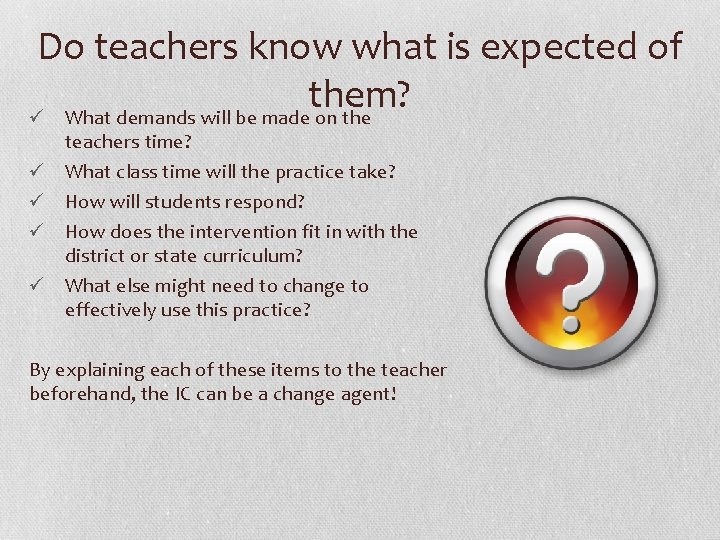 Do teachers know what is expected of them?

✓ What demands will be made on the teachers time?
✓ What class time will the practice take?
✓ How will students respond?
✓ How does the intervention fit in with the district or state curriculum?
✓ What else might need to change to effectively use this practice?

By explaining each of these items to the teacher beforehand, the IC can be a change agent!

?